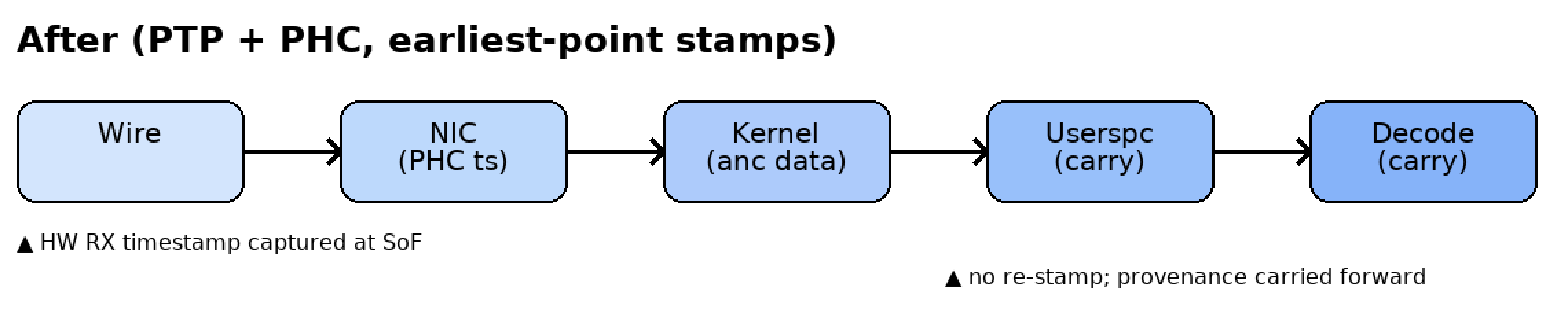 After (PTP + PHC, earliest-point stamps)

Wire

NIC
(PHC ts)

Kernel
(anc data)

Userspc
(carry)

Decode
(carry)

▲ HW RX timestamp captured at SoF

▲ no re-stamp; provenance carried forward